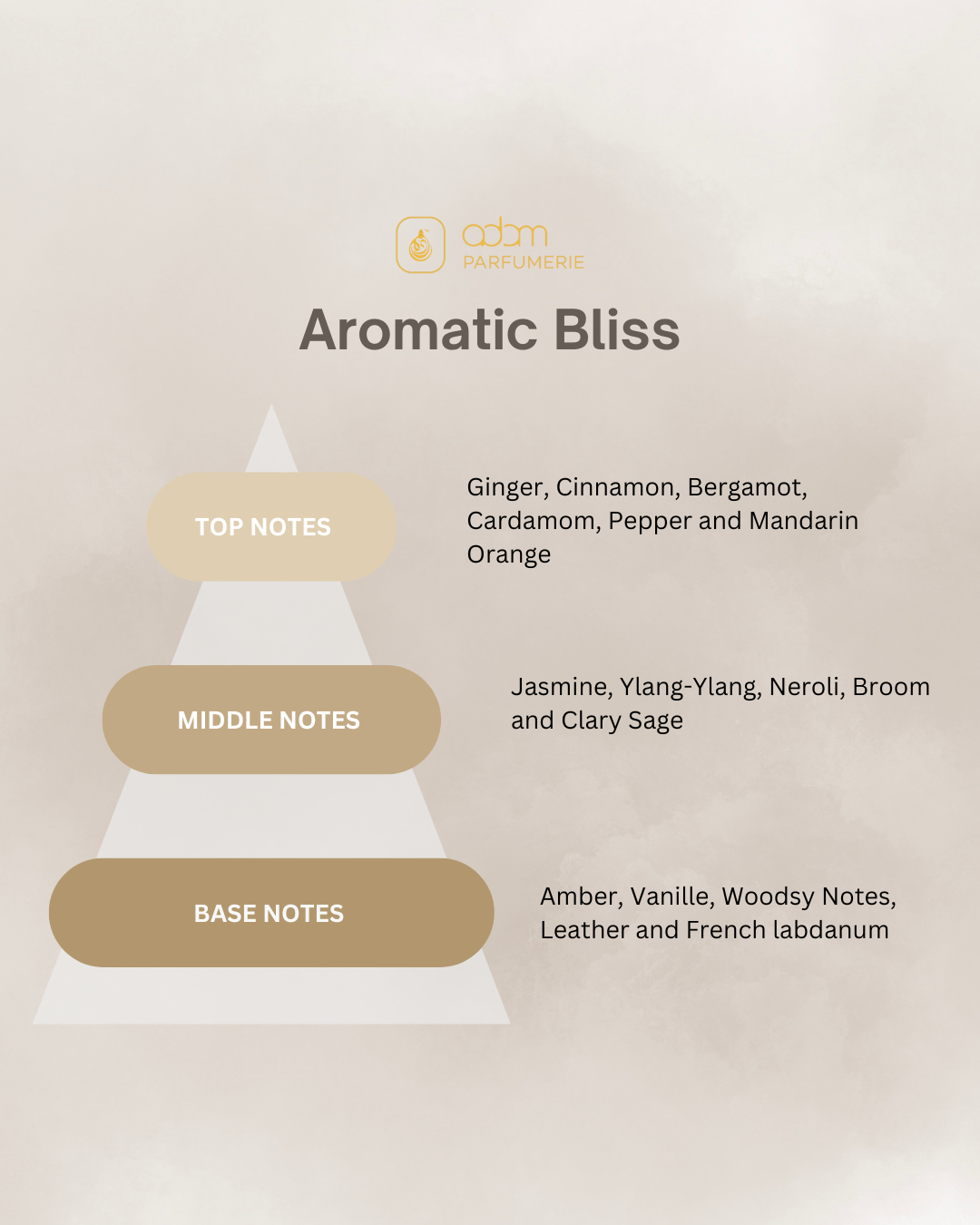 adam
PARFUMERIE

Aromatic Bliss

TOP NOTES

Ginger, Cinnamon, Bergamot, Cardamom, Pepper and Mandarin Orange

MIDDLE NOTES

Jasmine, Ylang-Ylang, Neroli, Broom and Clary Sage

BASE NOTES

Amber, Vanille, Woodsy Notes, Leather and French labdanum